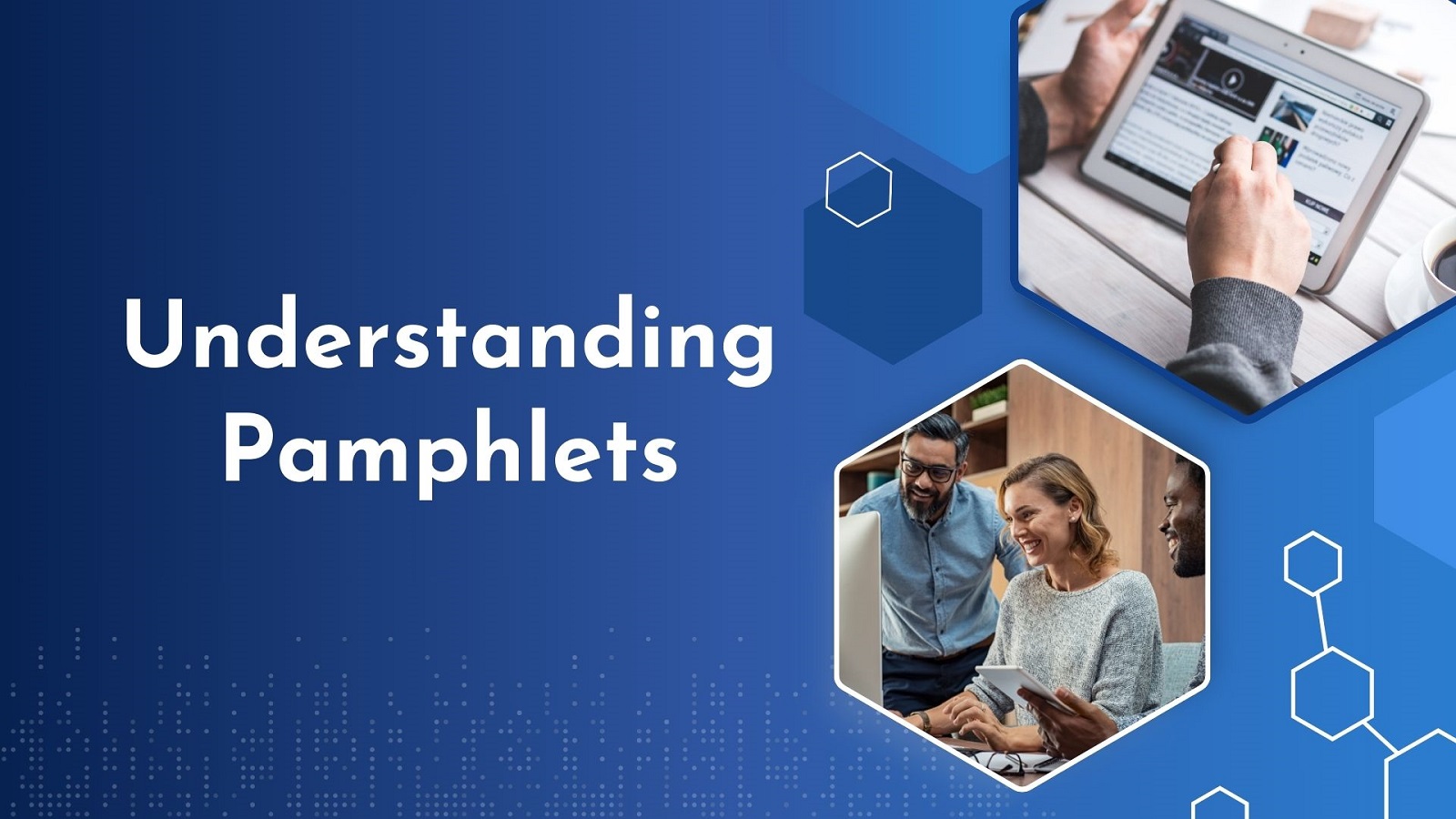 Understanding Pamphlets